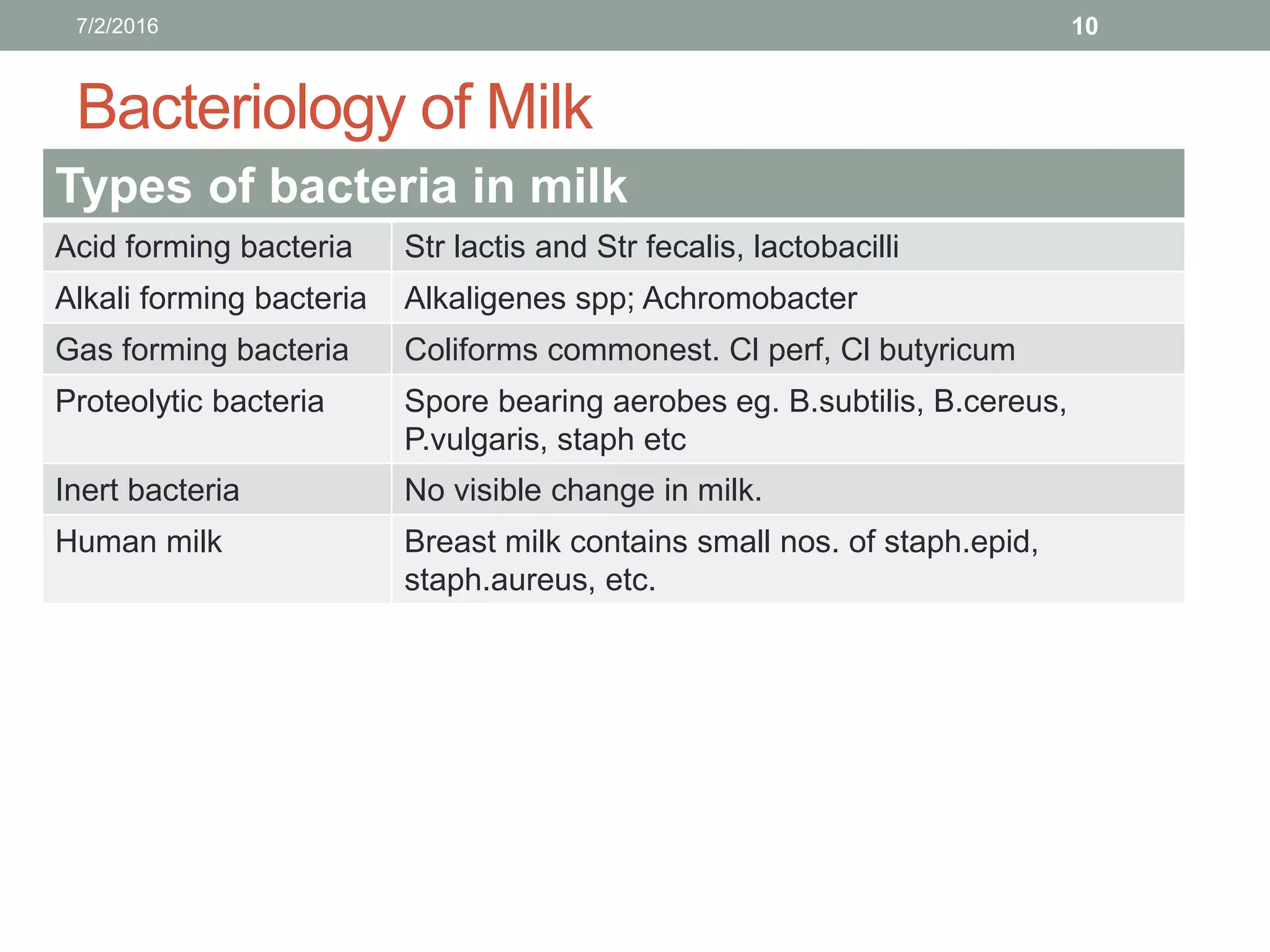 7/2/2016

10

Bacteriology of Milk

| Types of bacteria in milk | |
|---|---|
| Acid forming bacteria | Str lactis and Str fecalis, lactobacilli |
| Alkali forming bacteria | Alkaligenes spp; Achromobacter |
| Gas forming bacteria | Coliforms commonest. Cl perf, Cl butyricum |
| Proteolytic bacteria | Spore bearing aerobes eg. B.subtilis, B.cereus, P.vulgaris, staph etc |
| Inert bacteria | No visible change in milk. |
| Human milk | Breast milk contains small nos. of staph.epid, staph.aureus, etc. |